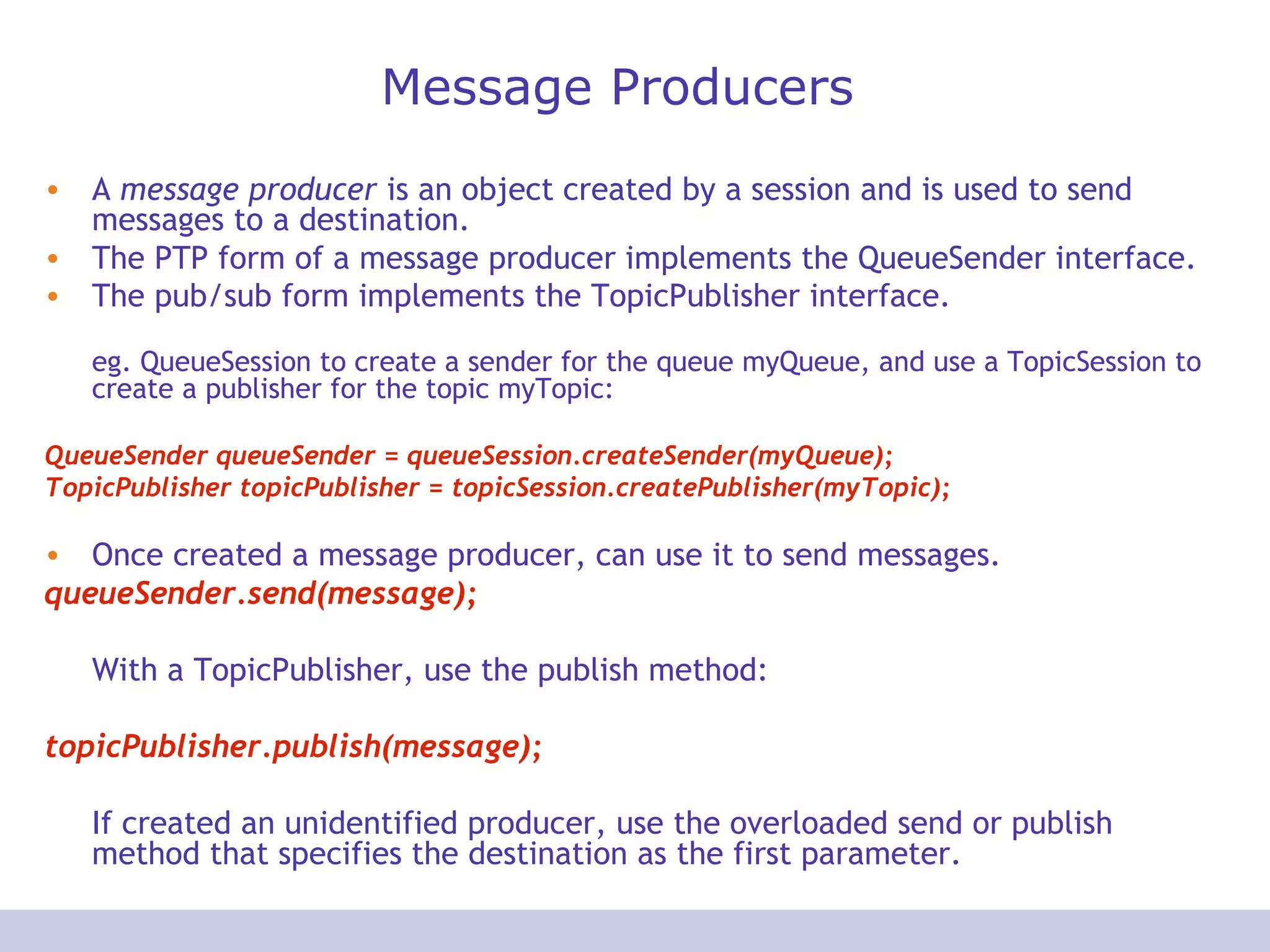 Message Producers

• A message producer is an object created by a session and is used to send messages to a destination.
• The PTP form of a message producer implements the QueueSender interface.
• The pub/sub form implements the TopicPublisher interface.

eg. QueueSession to create a sender for the queue myQueue, and use a TopicSession to create a publisher for the topic myTopic:

QueueSender queueSender = queueSession.createSender(myQueue);
TopicPublisher topicPublisher = topicSession.createPublisher(myTopic);

• Once created a message producer, can use it to send messages.
queueSender.send(message);

With a TopicPublisher, use the publish method:

topicPublisher.publish(message);

If created an unidentified producer, use the overloaded send or publish method that specifies the destination as the first parameter.